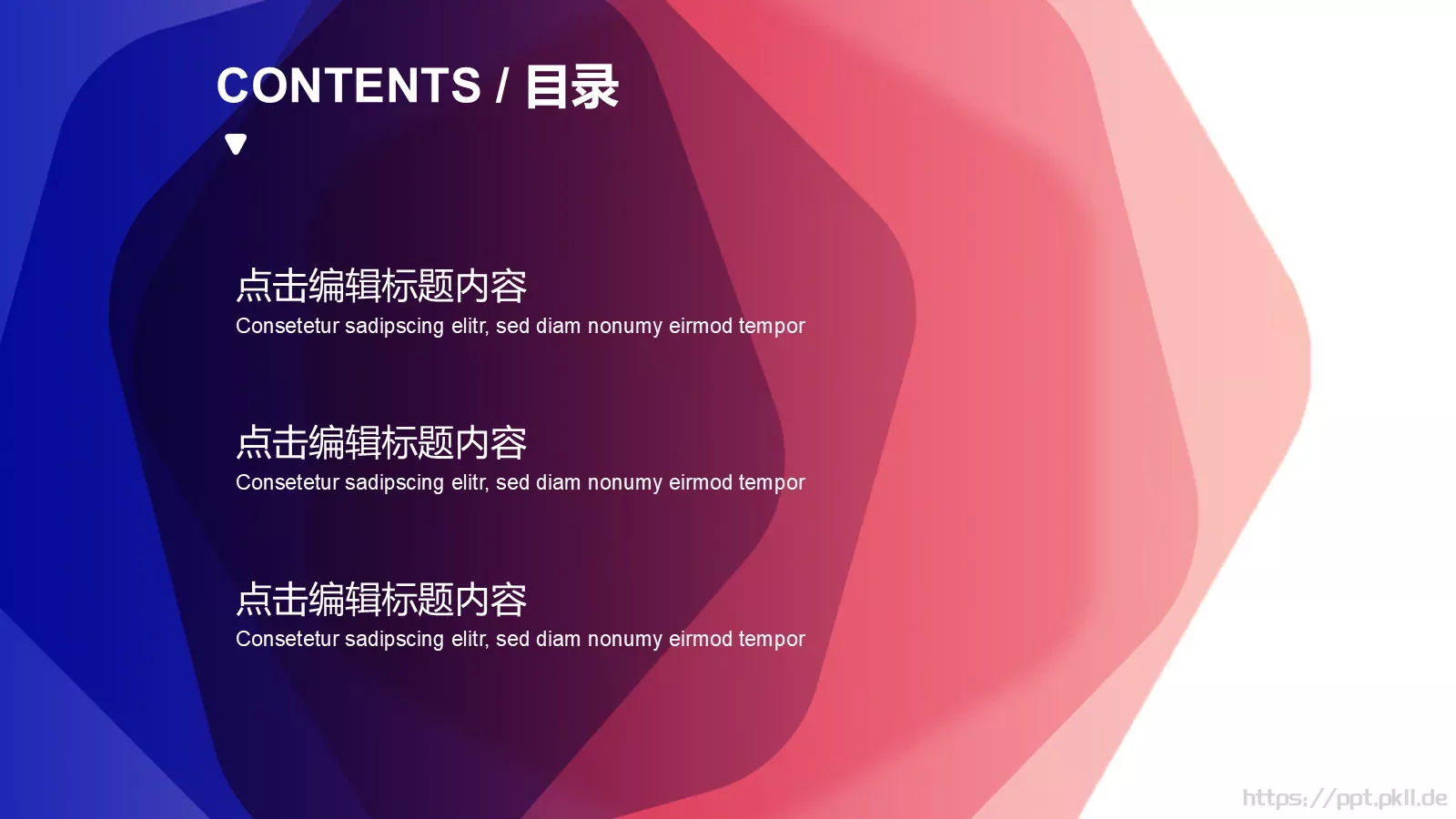 CONTENTS / 目录

点击编辑标题内容
Consetetur sadipscing elitr, sed diam nonumy eirmod tempor

点击编辑标题内容
Consetetur sadipscing elitr, sed diam nonumy eirmod tempor

点击编辑标题内容
Consetetur sadipscing elitr, sed diam nonumy eirmod tempor

https://ppt.pkll.de